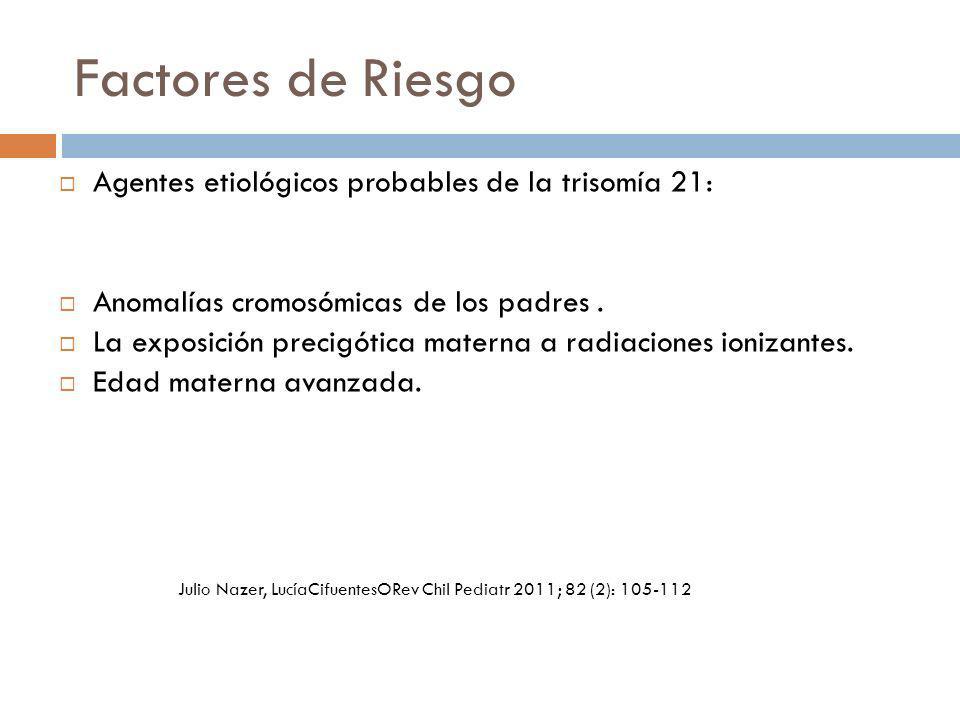 Factores de Riesgo

Agentes etiológicos probables de la trisomía 21:

Anomalías cromosómicas de los padres .
La exposición precigótica materna a radiaciones ionizantes.
Edad materna avanzada.

Julio Nazer, LucíaCifuentesORev Chil Pediatr 2011; 82 (2): 105-112